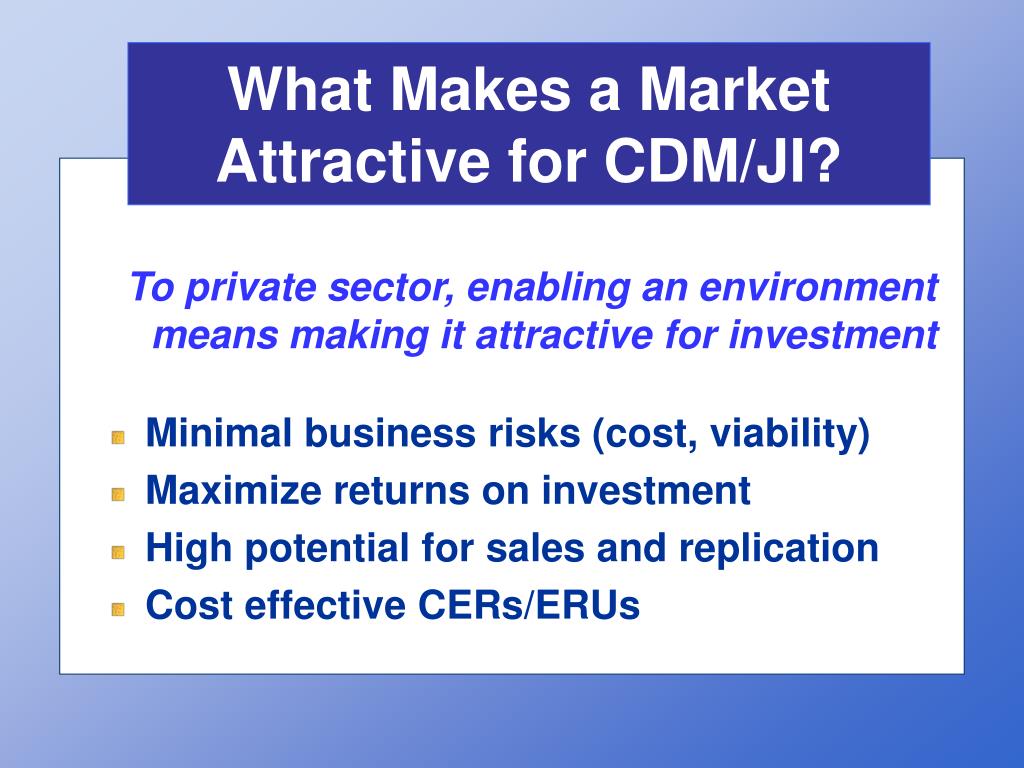 What Makes a Market Attractive for CDM/JI?

To private sector, enabling an environment means making it attractive for investment

- Minimal business risks (cost, viability)
- Maximize returns on investment
- High potential for sales and replication
- Cost effective CERs/ERUs